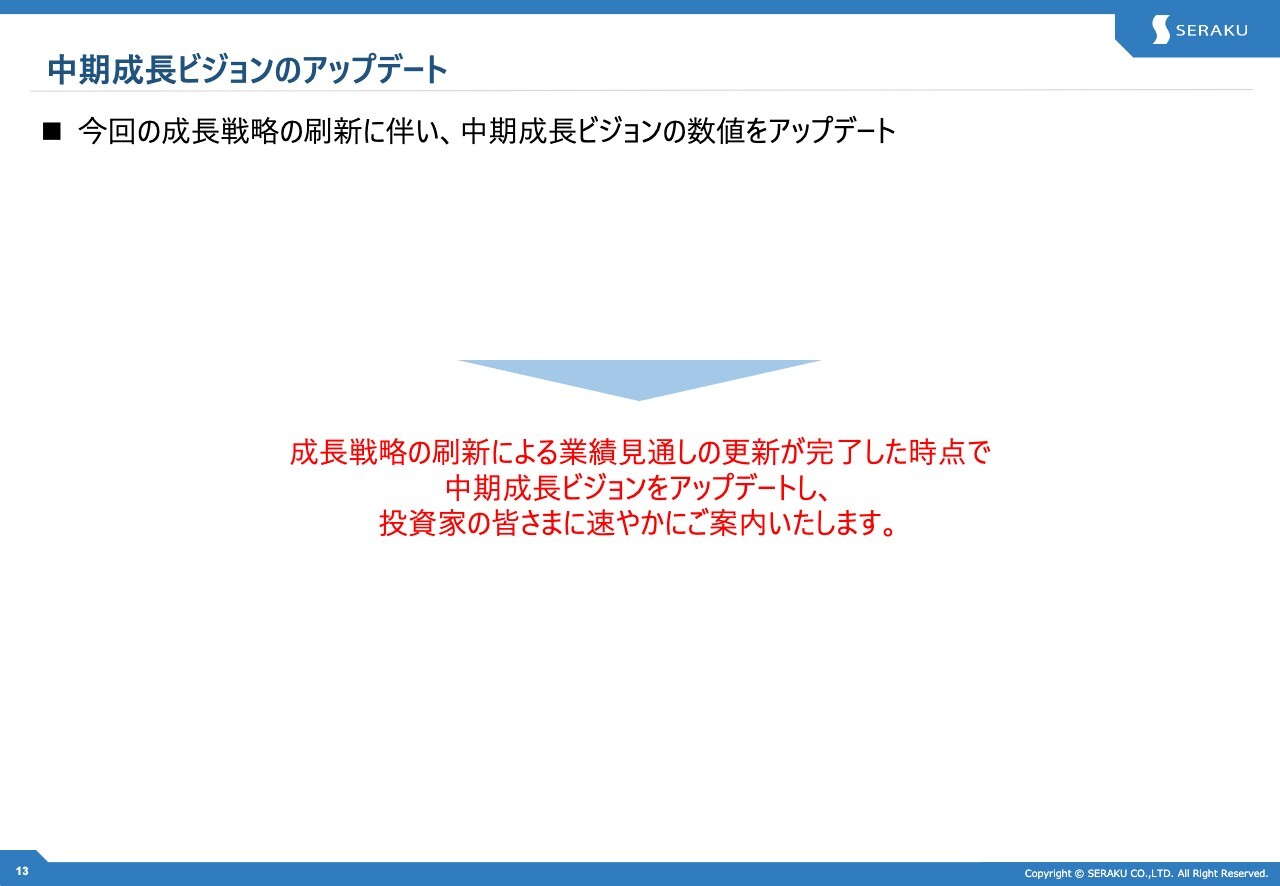 SERAKU

中期成長ビジョンのアップデート

■ 今回の成長戦略の刷新に伴い、中期成長ビジョンの数値をアップデート

成長戦略の刷新による業績見通しの更新が完了した時点で
中期成長ビジョンをアップデートし、
投資家の皆さまに速やかにご案内いたします。

13

Copyright © SERAKU CO.,LTD. All Right Reserved.